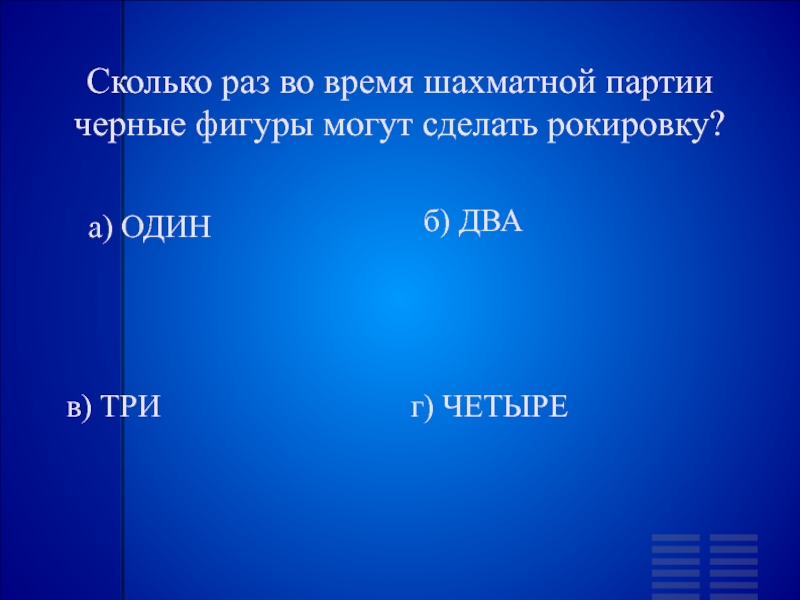 Сколько раз во время шахматной партии черные фигуры могут сделать рокировку?

а) ОДИН

б) ДВА

в) ТРИ

г) ЧЕТЫРЕ